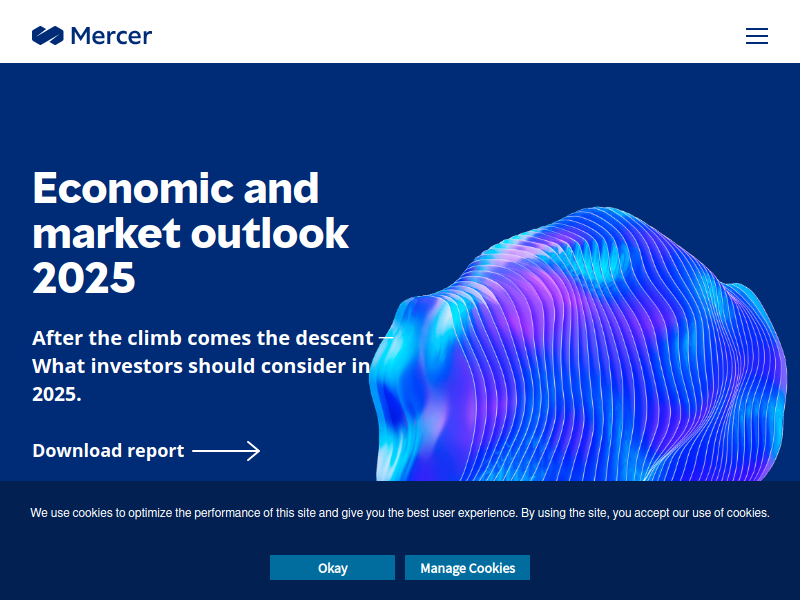 Mercer

Economic and market outlook 2025

After the climb comes the descent – What investors should consider in 2025.

Download report

We use cookies to optimize the performance of this site and give you the best user experience. By using the site, you accept our use of cookies.

Okay

Manage Cookies